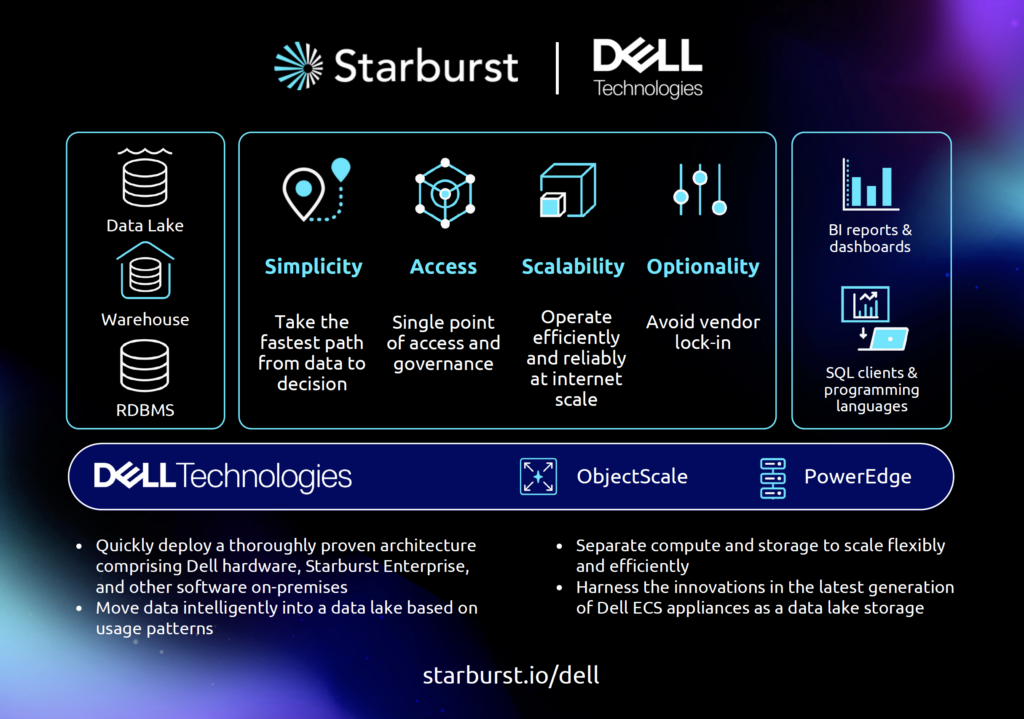 Starburst | DELL Technologies

Data Lake

Warehouse

RDBMS

Simplicity
Take the fastest path from data to decision

Access
Single point of access and governance

Scalability
Operate efficiently and reliably at internet scale

Optionality
Avoid vendor lock-in

BI reports & dashboards

SQL clients & programming languages

DELL Technologies

ObjectScale

PowerEdge

• Quickly deploy a thoroughly proven architecture comprising Dell hardware, Starburst Enterprise, and other software on-premises
• Move data intelligently into a data lake based on usage patterns

• Separate compute and storage to scale flexibly and efficiently
• Harness the innovations in the latest generation of Dell ECS appliances as a data lake storage

starburst.io/dell